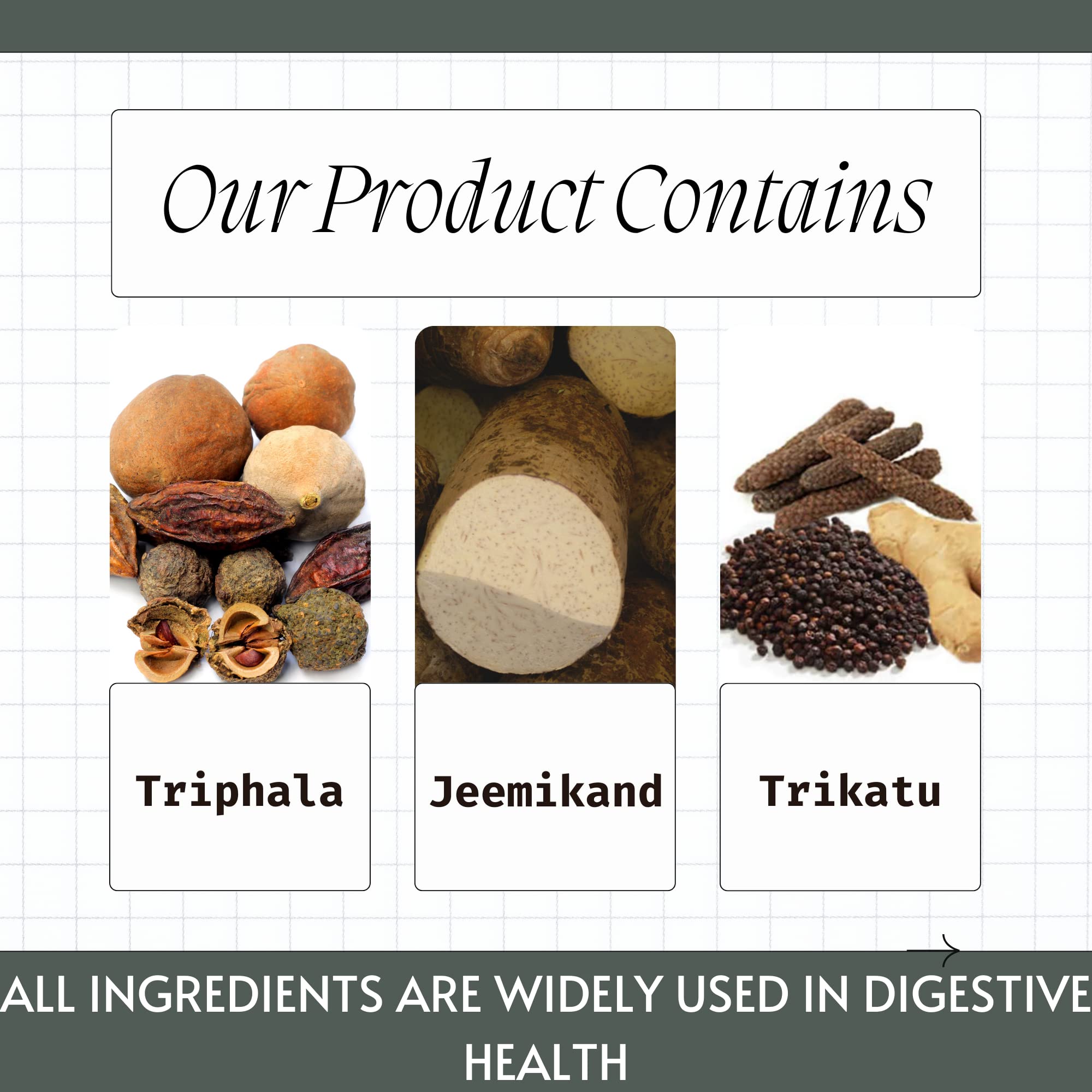 Our Product Contains

Triphala

Jeemikand

Trikatu

ALL INGREDIENTS ARE WIDELY USED IN DIGESTIVE HEALTH